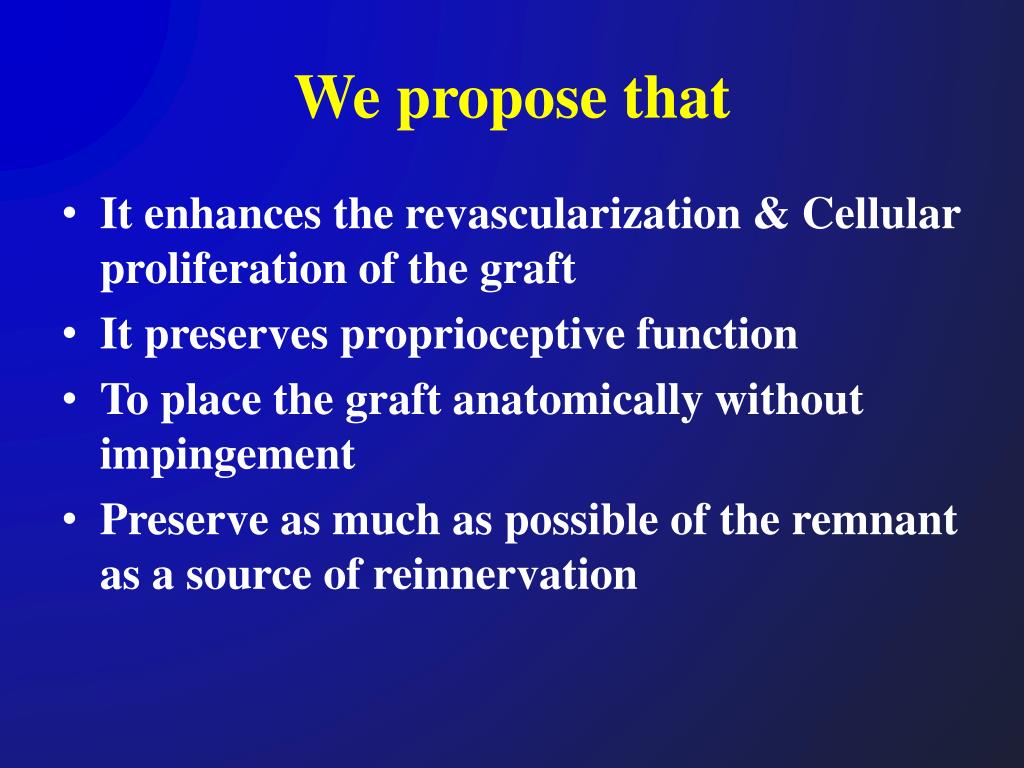 We propose that

• It enhances the revascularization & Cellular proliferation of the graft
• It preserves proprioceptive function
• To place the graft anatomically without impingement
• Preserve as much as possible of the remnant as a source of reinnervation